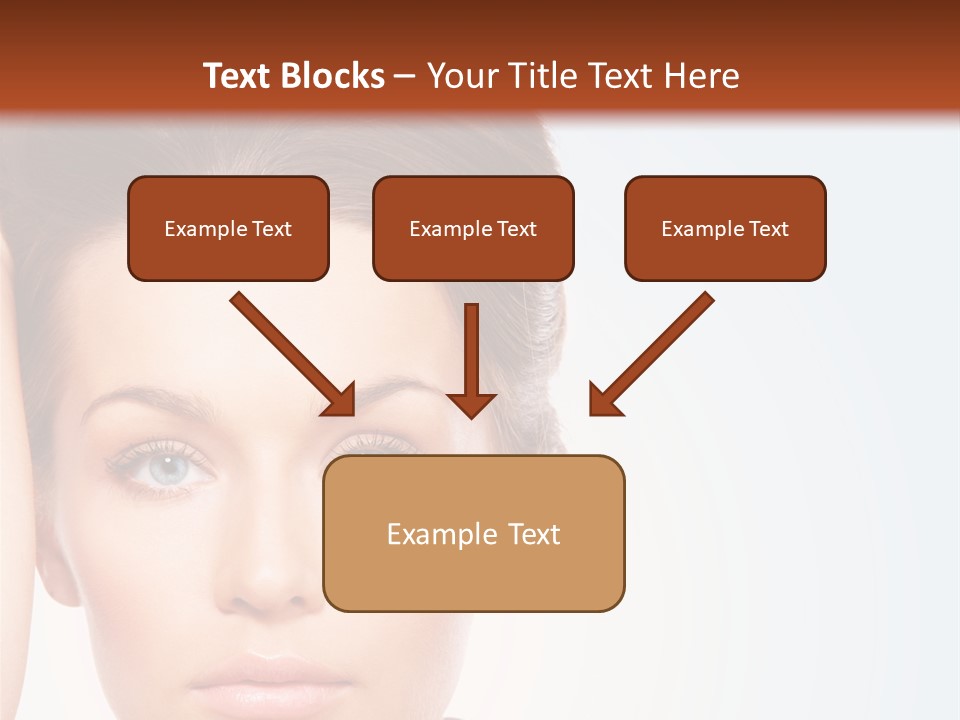 Text Blocks – Your Title Text Here

Example Text

Example Text

Example Text

Example Text